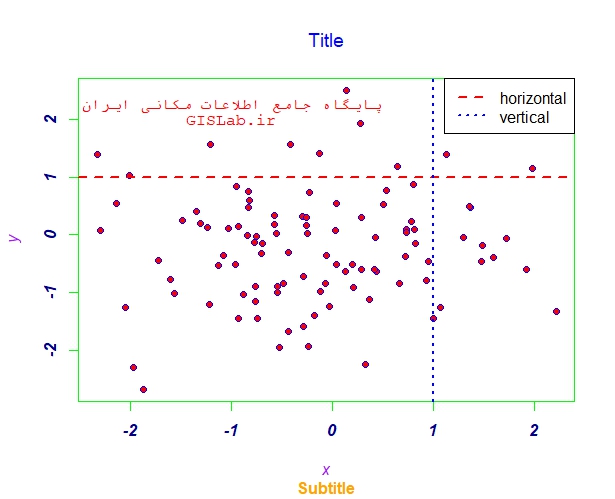 Title

پایگاه جامع اطلاعات مکانی ایران
GISLab.ir

horizontal
vertical

y

2
1
0
-1
-2

-2
-1
0
1
2

x
Subtitle